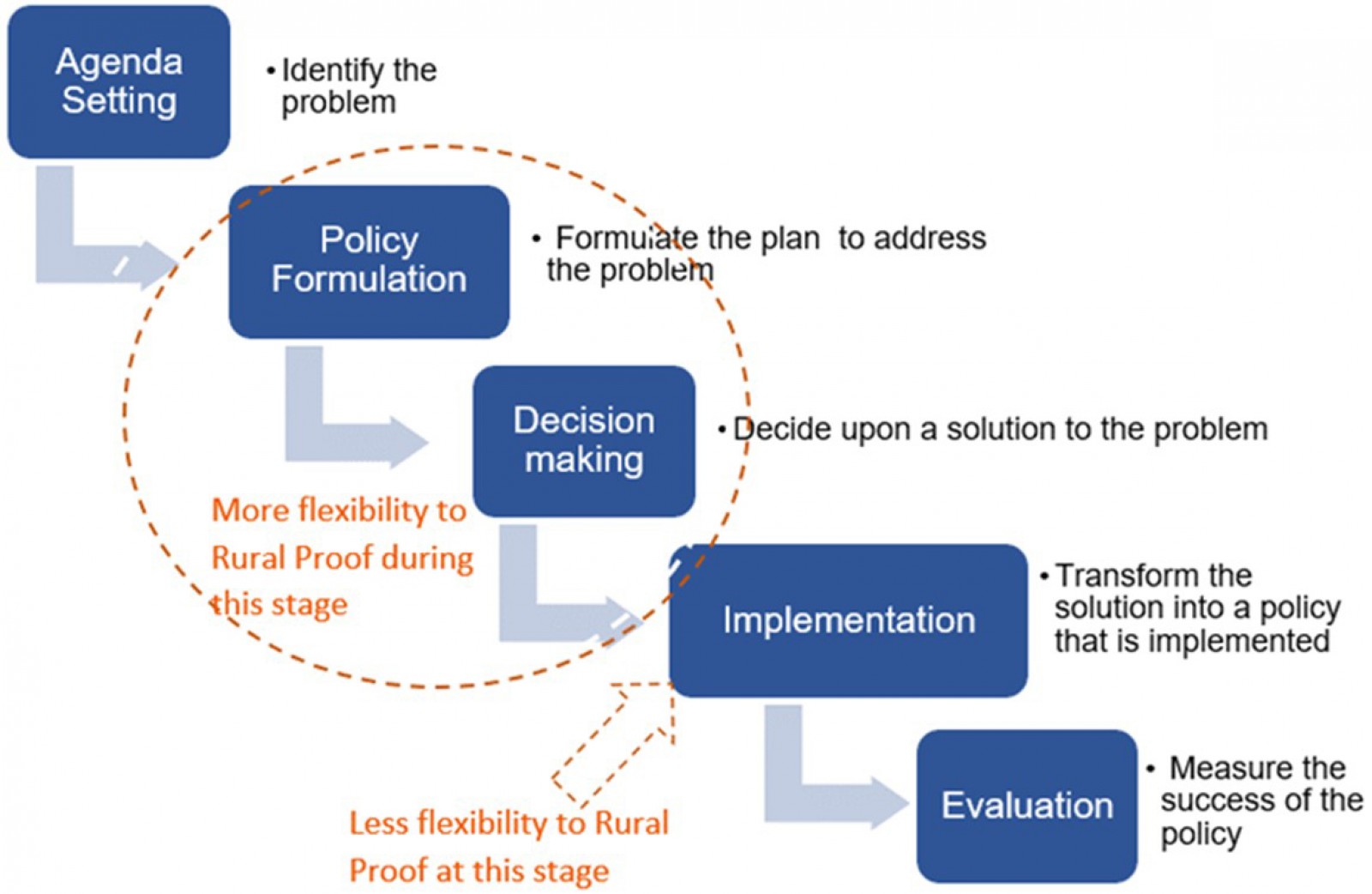 Agenda Setting

• Identify the problem

Policy Formulation

• Formulate the plan to address the problem

Decision making

• Decide upon a solution to the problem

More flexibility to Rural Proof during this stage

Implementation

• Transform the solution into a policy that is implemented

Evaluation

• Measure the success of the policy

Less flexibility to Rural Proof at this stage